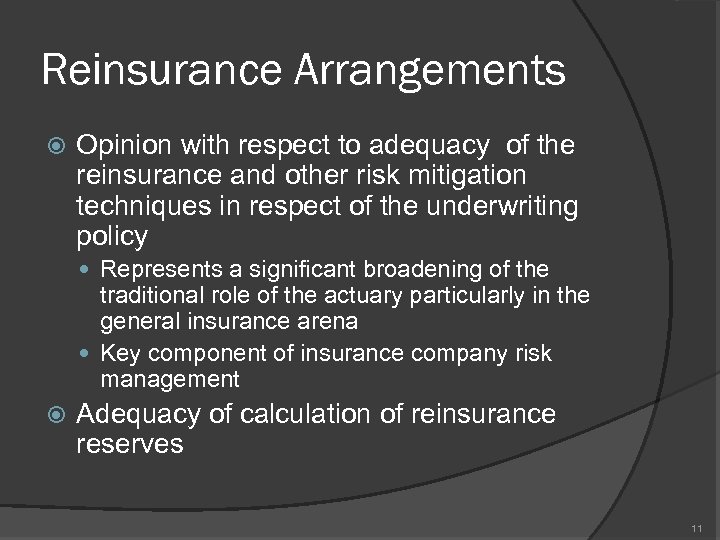 Reinsurance Arrangements

Opinion with respect to adequacy of the reinsurance and other risk mitigation techniques in respect of the underwriting policy

Represents a significant broadening of the traditional role of the actuary particularly in the general insurance arena

Key component of insurance company risk management

Adequacy of calculation of reinsurance reserves

11